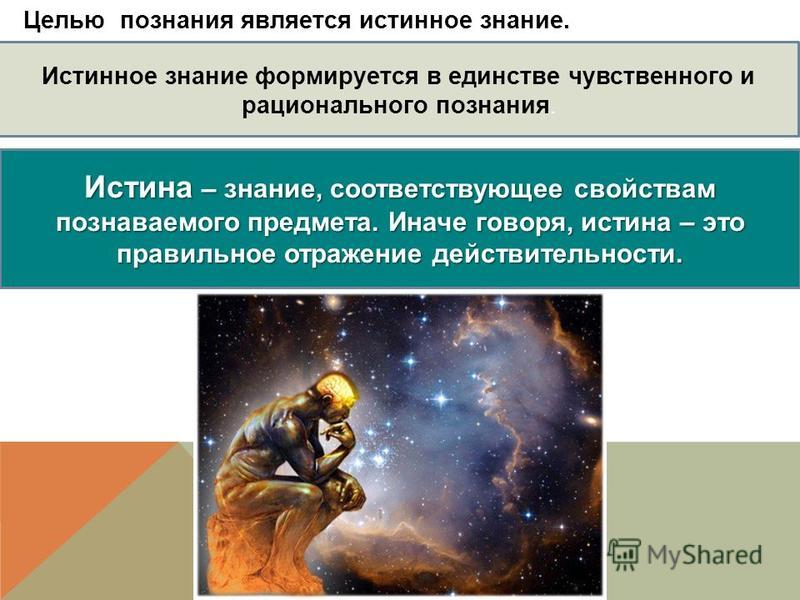 Целью познания является истинное знание.

Истинное знание формируется в единстве чувственного и рационального познания.

Истина – знание, соответствующее свойствам познаваемого предмета. Иначе говоря, истина – это правильное отражение действительности.

MyShared